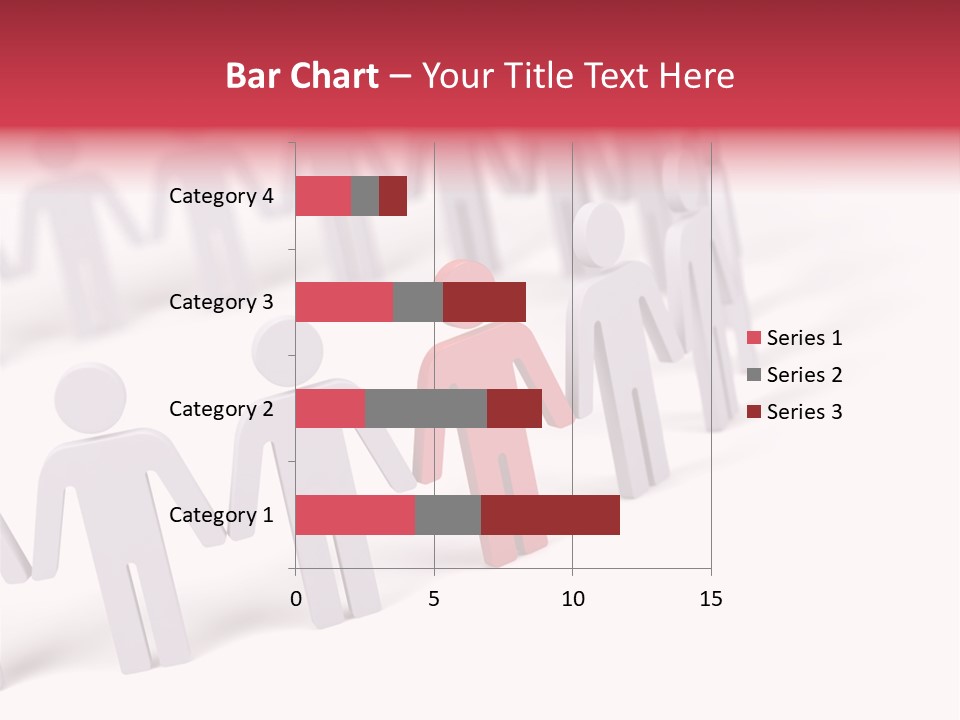 Bar Chart – Your Title Text Here

Category 4
Category 3
Category 2
Category 1

0
5
10
15

Series 1
Series 2
Series 3